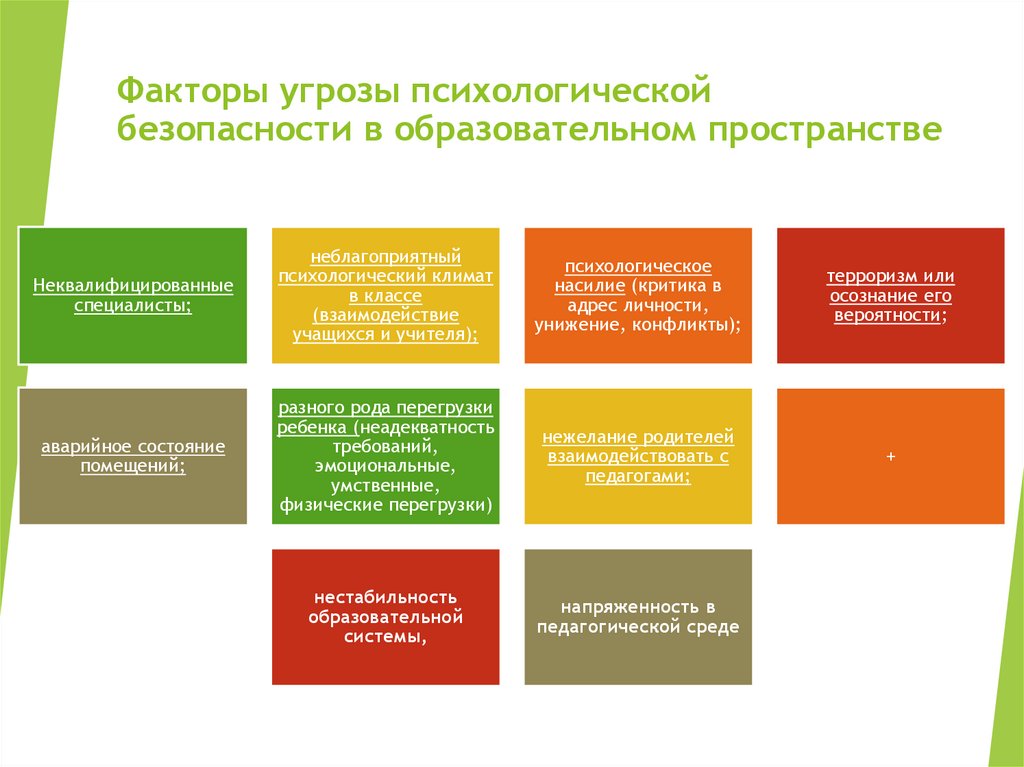 Факторы угрозы психологической безопасности в образовательном пространстве

Неквалифицированные специалисты;

неблагоприятный психологический климат в классе (взаимодействие учащихся и учителя);

психологическое насилие (критика в адрес личности, унижение, конфликты);

терроризм или осознание его вероятности;

аварийное состояние помещений;

разного рода перегрузки ребенка (неадекватность требований, эмоциональные, умственные, физические перегрузки)

нежелание родителей взаимодействовать с педагогами;

+

нестабильность образовательной системы,

напряженность в педагогической среде